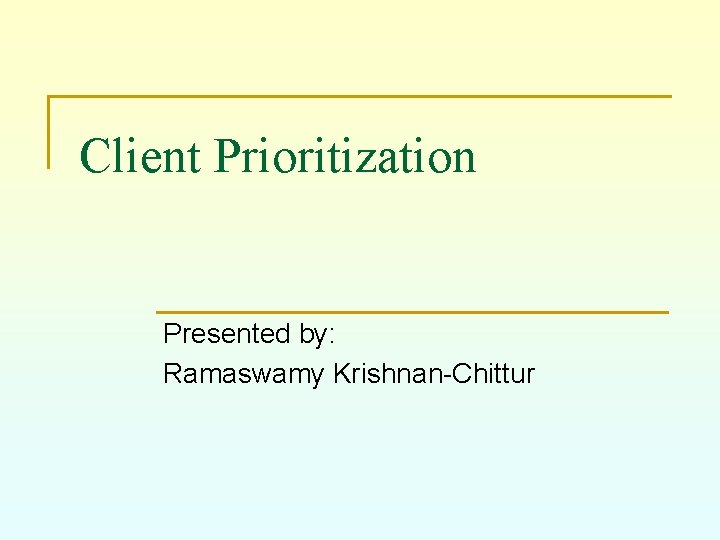 Client Prioritization

Presented by:
Ramaswamy Krishnan-Chittur